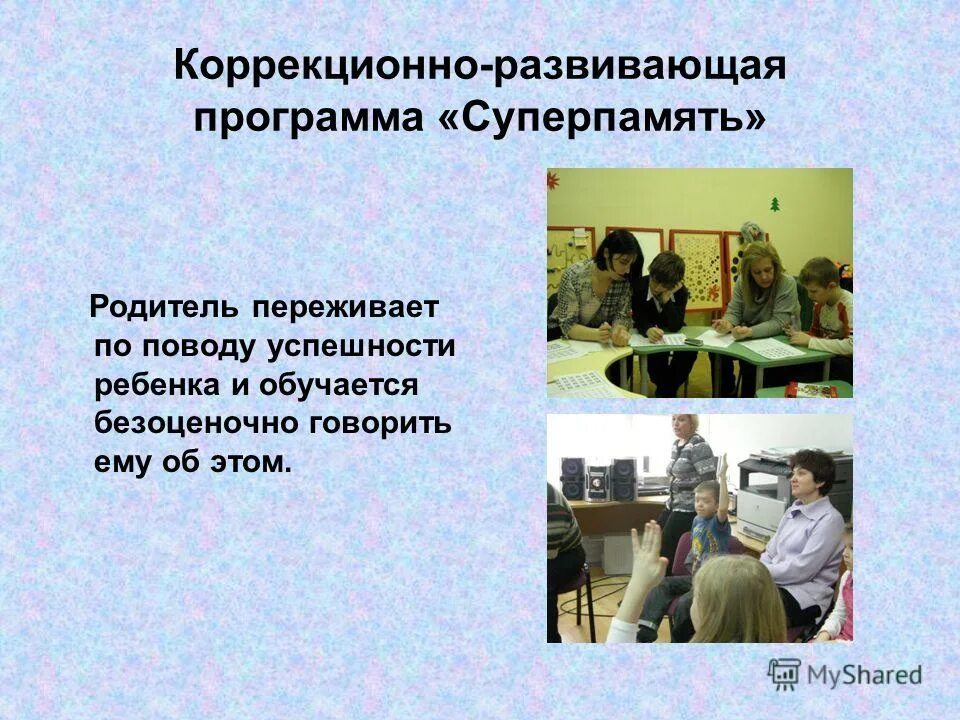 Коррекционно-развивающая программа «Суперпамять»

Родитель переживает по поводу успешности ребенка и обучается безоценочно говорить ему об этом.

MyShared